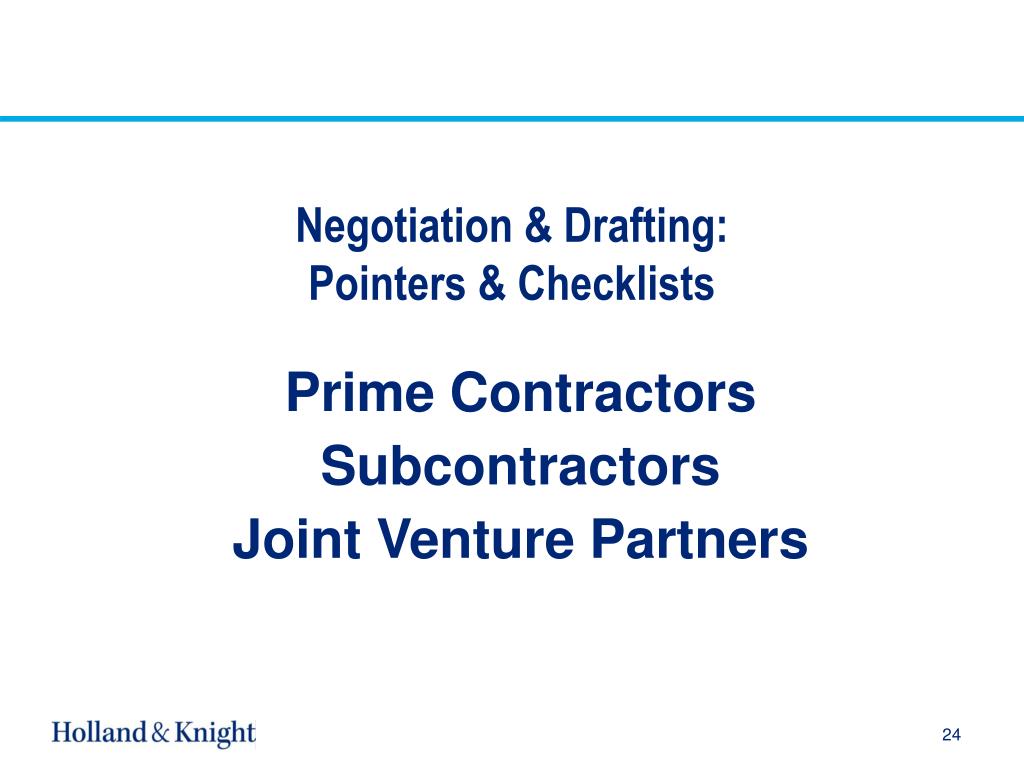 Negotiation & Drafting:
Pointers & Checklists

Prime Contractors
Subcontractors
Joint Venture Partners

Holland & Knight

24